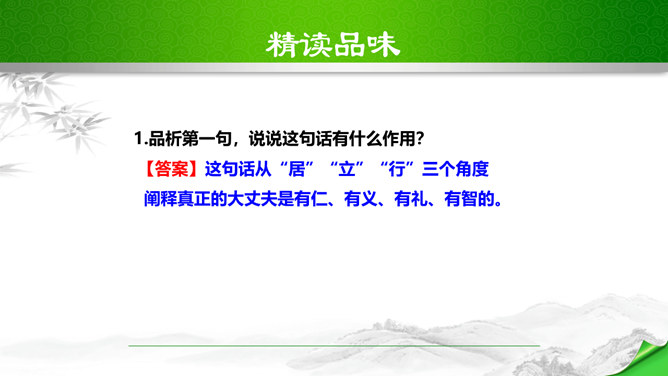 精读品味

1.品析第一句，说说这句话有什么作用？

【答案】这句话从“居”“立”“行”三个角度阐释真正的大丈夫是有仁、有义、有礼、有智的。